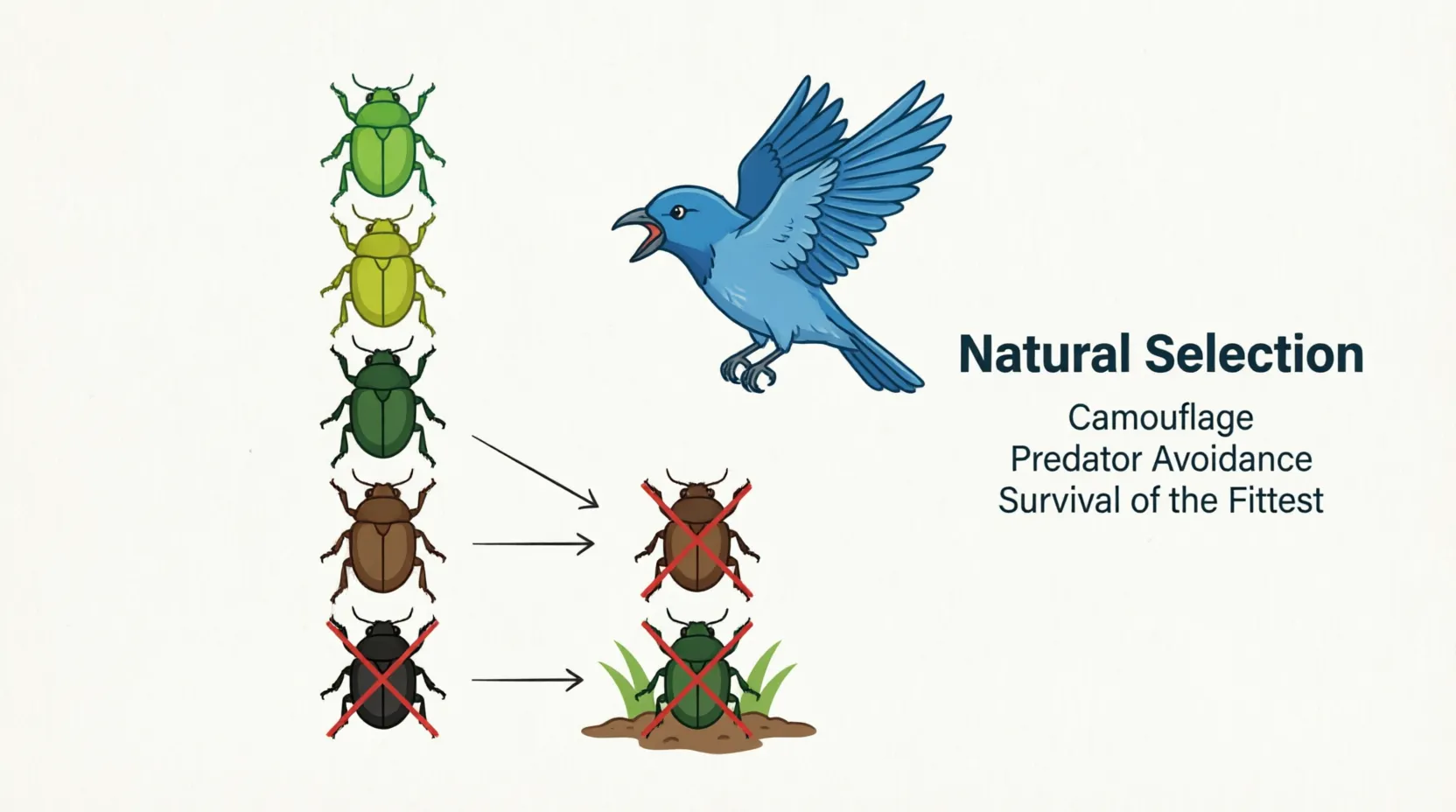 Natural Selection

Camouflage
Predator Avoidance
Survival of the Fittest